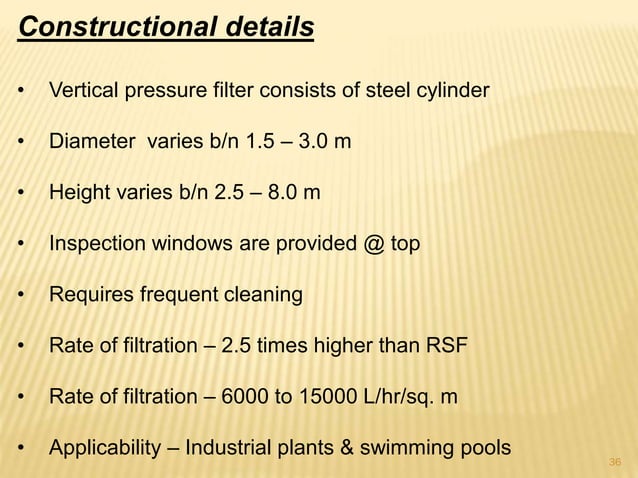 Constructional details

• Vertical pressure filter consists of steel cylinder

• Diameter varies b/n 1.5 – 3.0 m

• Height varies b/n 2.5 – 8.0 m

• Inspection windows are provided @ top

• Requires frequent cleaning

• Rate of filtration – 2.5 times higher than RSF

• Rate of filtration – 6000 to 15000 L/hr/sq. m

• Applicability – Industrial plants & swimming pools

36